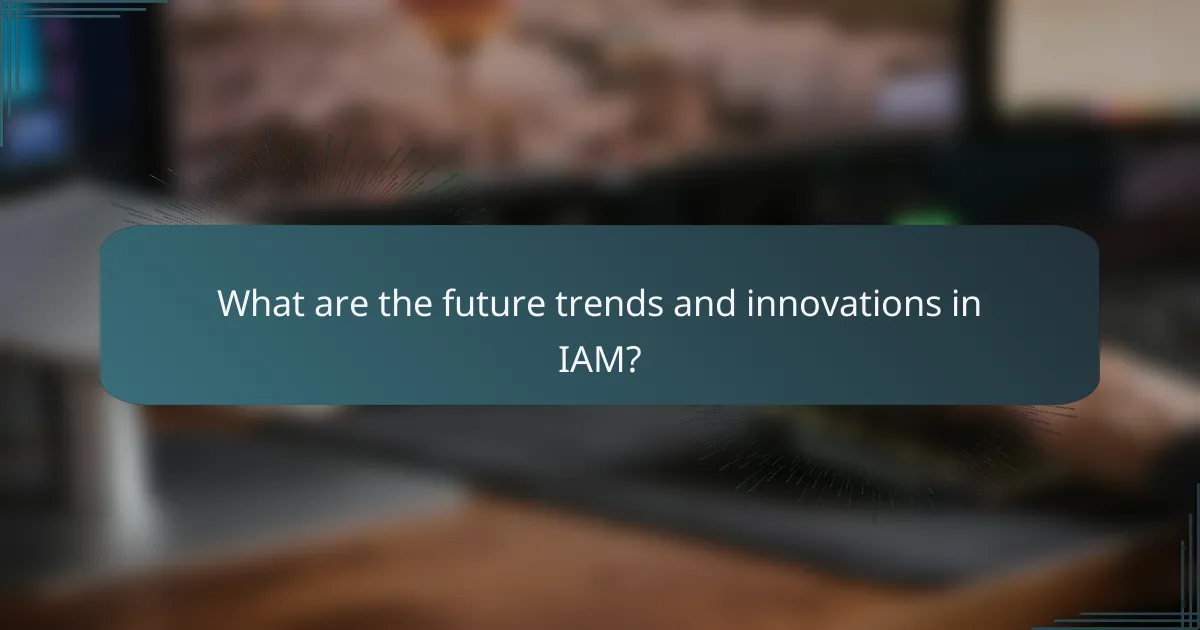 What are the future trends and innovations in IAM?